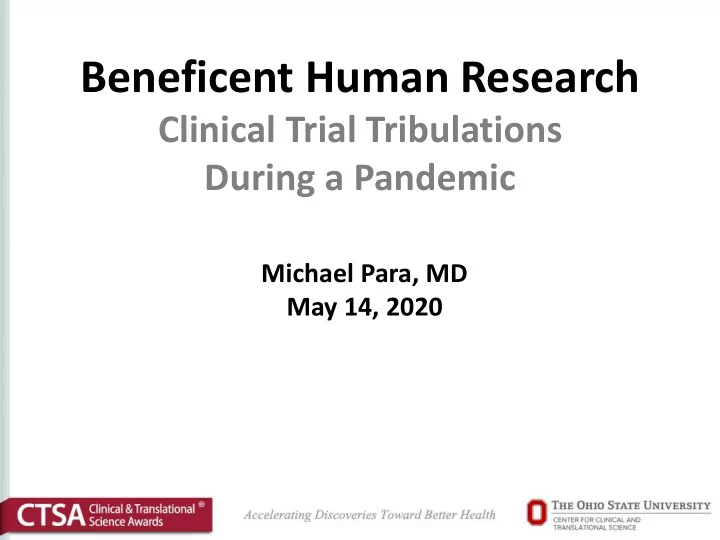 Beneficent Human Research

Clinical Trial Tribulations During a Pandemic

Michael Para, MD
May 14, 2020

CTSA Clinical & Translational Science Awards ®

Accelerating Discoveries Toward Better Health

THE OHIO STATE UNIVERSITY
CENTER FOR CLINICAL AND TRANSLATIONAL SCIENCE